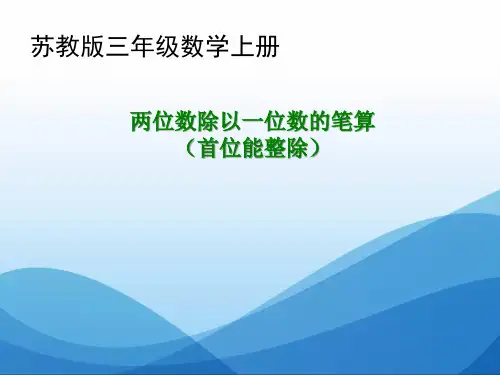 苏教版三年级数学上册

两位数除以一位数的笔算
（首位能整除）